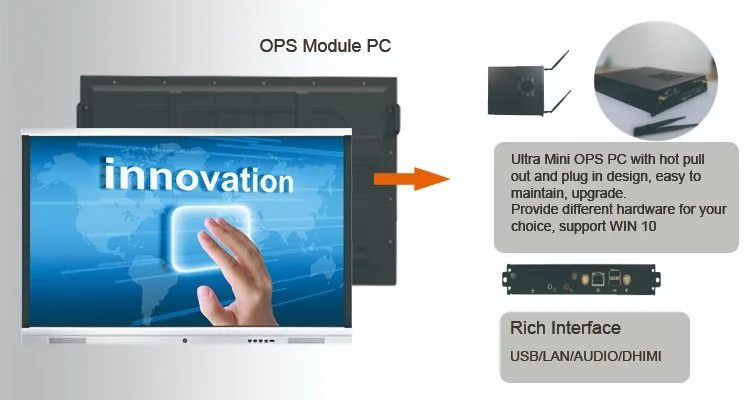 OPS Module PC

innovation

Ultra Mini OPS PC with hot pull out and plug in design, easy to maintain, upgrade.
Provide different hardware for your choice, support WIN 10

Rich Interface

USB/LAN/AUDIO/DHIMI